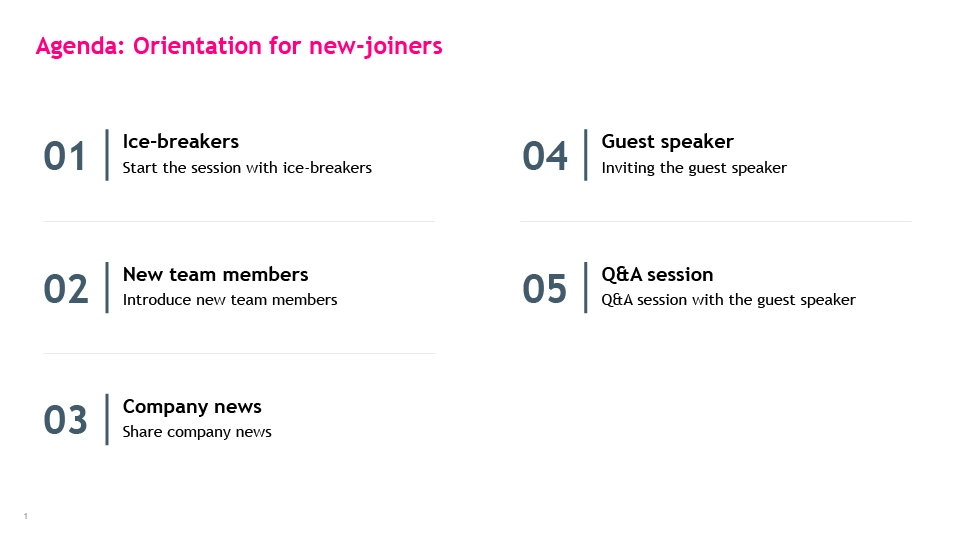 Agenda: Orientation for new-joiners

01 Ice-breakers
Start the session with ice-breakers

02 New team members
Introduce new team members

03 Company news
Share company news

04 Guest speaker
Inviting the guest speaker

05 Q&A session
Q&A session with the guest speaker

1